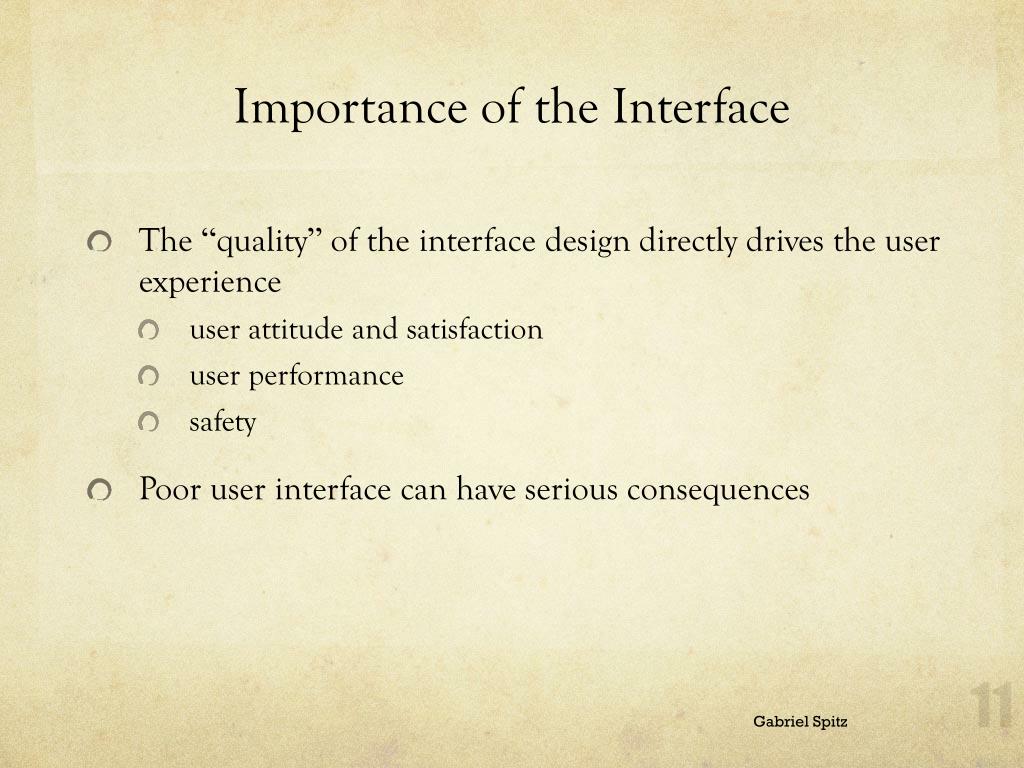 Importance of the Interface

The “quality” of the interface design directly drives the user experience

user attitude and satisfaction

user performance

safety

Poor user interface can have serious consequences

Gabriel Spitz

11